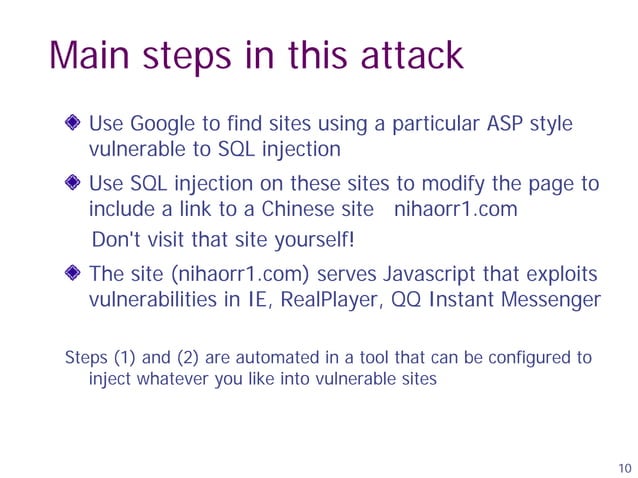 Main steps in this attack

Use Google to find sites using a particular ASP style vulnerable to SQL injection

Use SQL injection on these sites to modify the page to include a link to a Chinese site nihaorr1.com

Don't visit that site yourself!

The site (nihaorr1.com) serves Javascript that exploits vulnerabilities in IE, RealPlayer, QQ Instant Messenger

Steps (1) and (2) are automated in a tool that can be configured to inject whatever you like into vulnerable sites

10